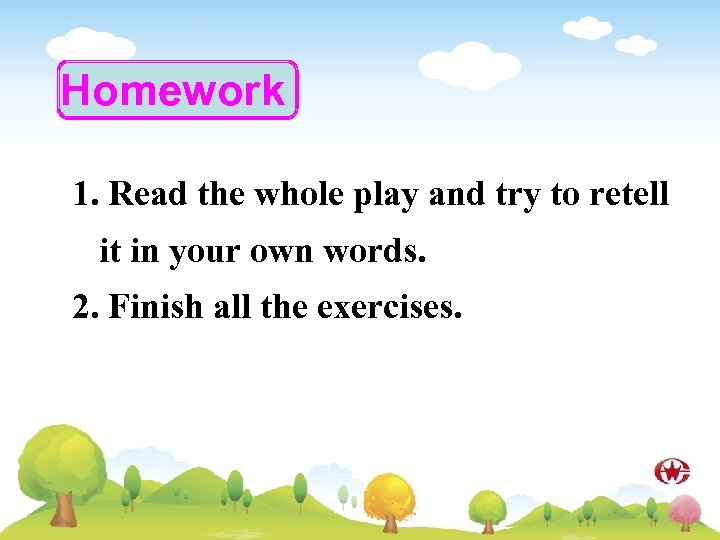 Homework

1. Read the whole play and try to retell it in your own words.

2. Finish all the exercises.